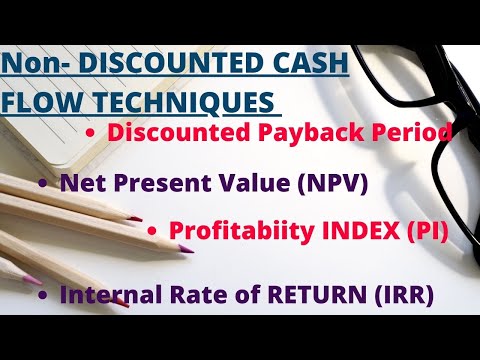 Non- DISCOUNTED CASH FLOW TECHNIQUES

• Discounted Payback Period

• Net Present Value (NPV)

• Profitabiity INDEX (PI)

• Internal Rate of RETURN (IRR)